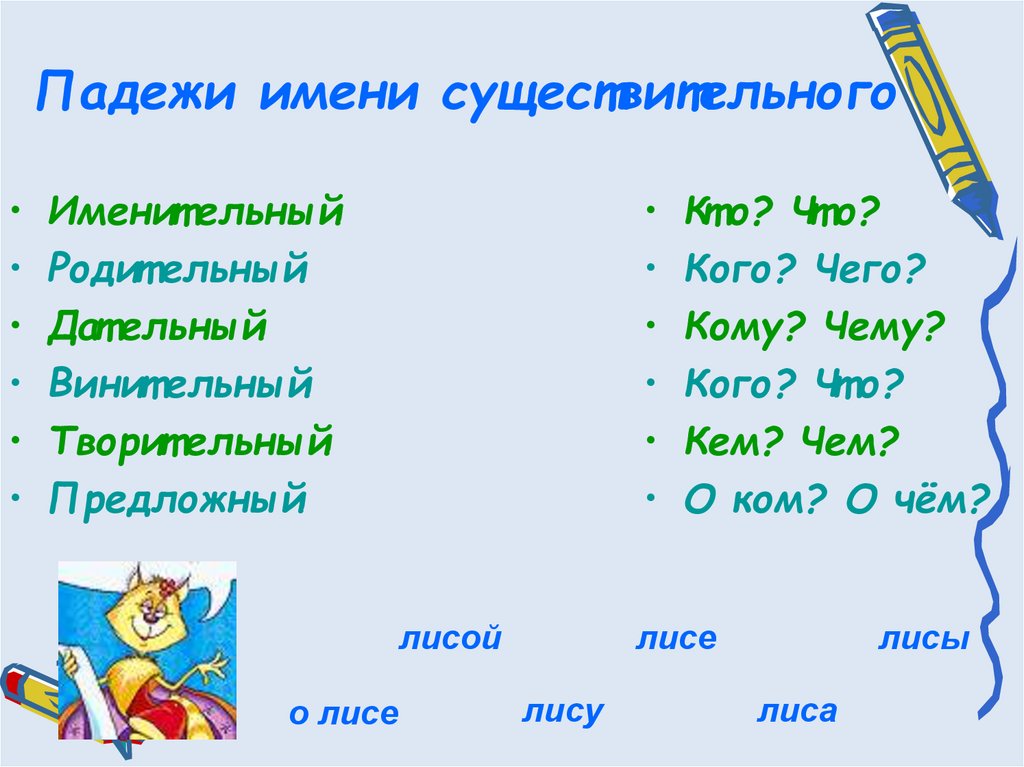 Падежи имени существительного

• Именительный
• Родительный
• Дательный
• Винительный
• Творительный
• Предложный

• Кто? Что?
• Кого? Чего?
• Кому? Чему?
• Кого? Что?
• Кем? Чем?
• О ком? О чём?

лисой
лисе
лисы
о лисе
лису
лиса